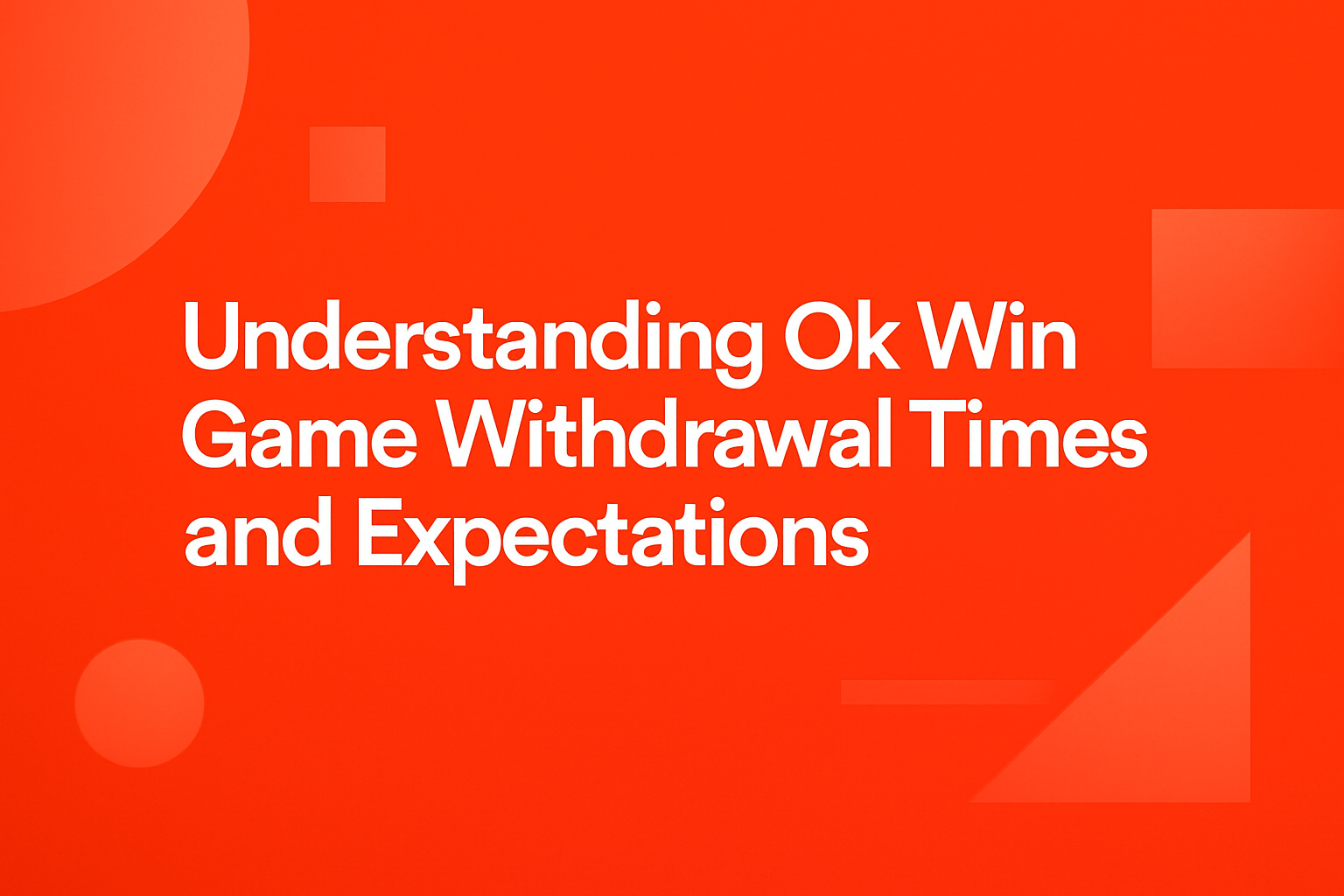 Understanding Ok Win Game Withdrawal Times and Expectations